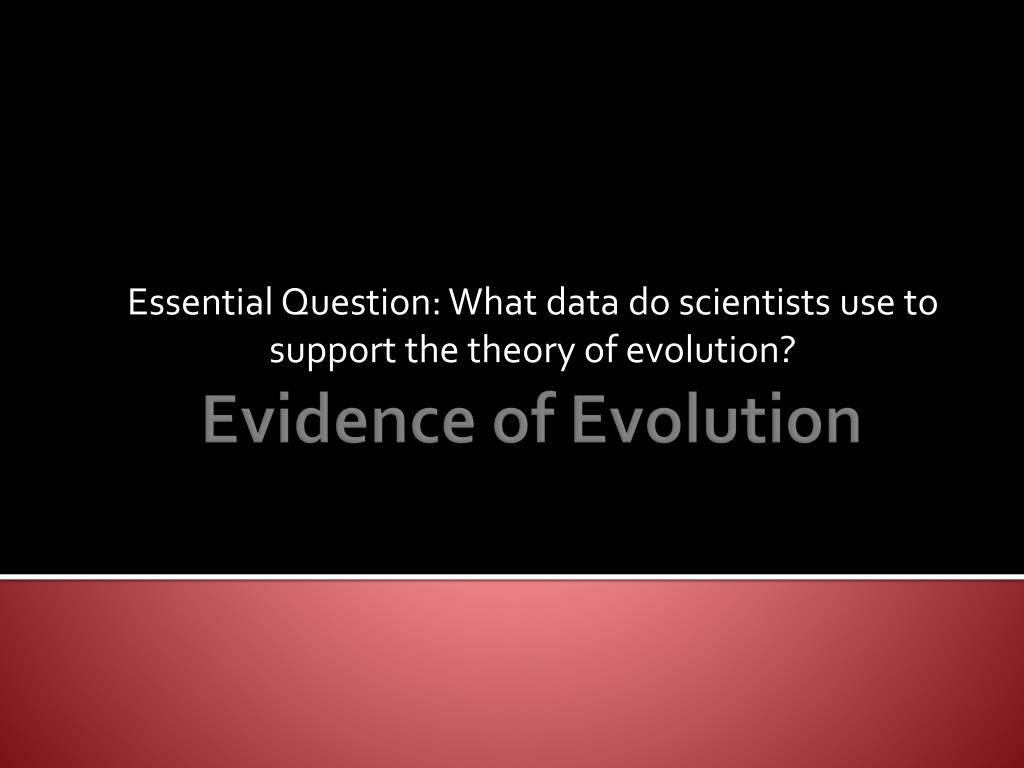 Essential Question: What data do scientists use to support the theory of evolution?

Evidence of Evolution